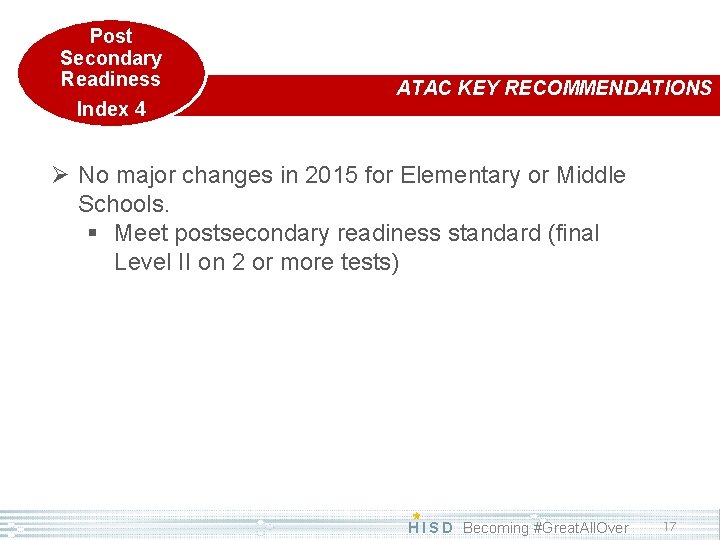 Post Secondary Readiness

Index 4

ATAC KEY RECOMMENDATIONS

➢ No major changes in 2015 for Elementary or Middle Schools.

▪ Meet postsecondary readiness standard (final Level II on 2 or more tests)

HISD Becoming #GreatAllOver 17